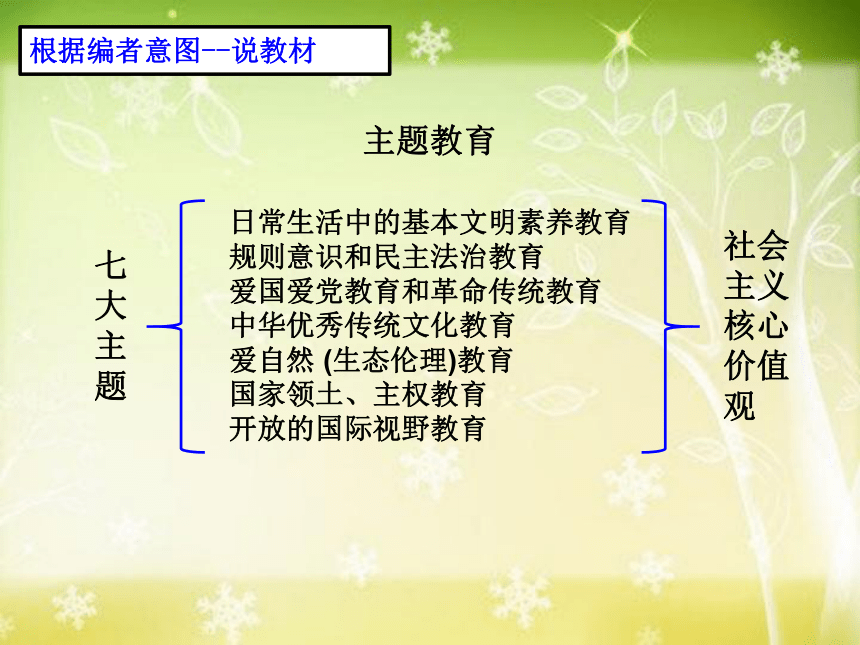 根据编者意图--说教材

主题教育

七大主题

日常生活中的基本文明素养教育
规则意识和民主法治教育
爱国爱党教育和革命传统教育
中华优秀传统文化教育
爱自然 (生态伦理)教育
国家领土、主权教育
开放的国际视野教育

社会主义核心价值观